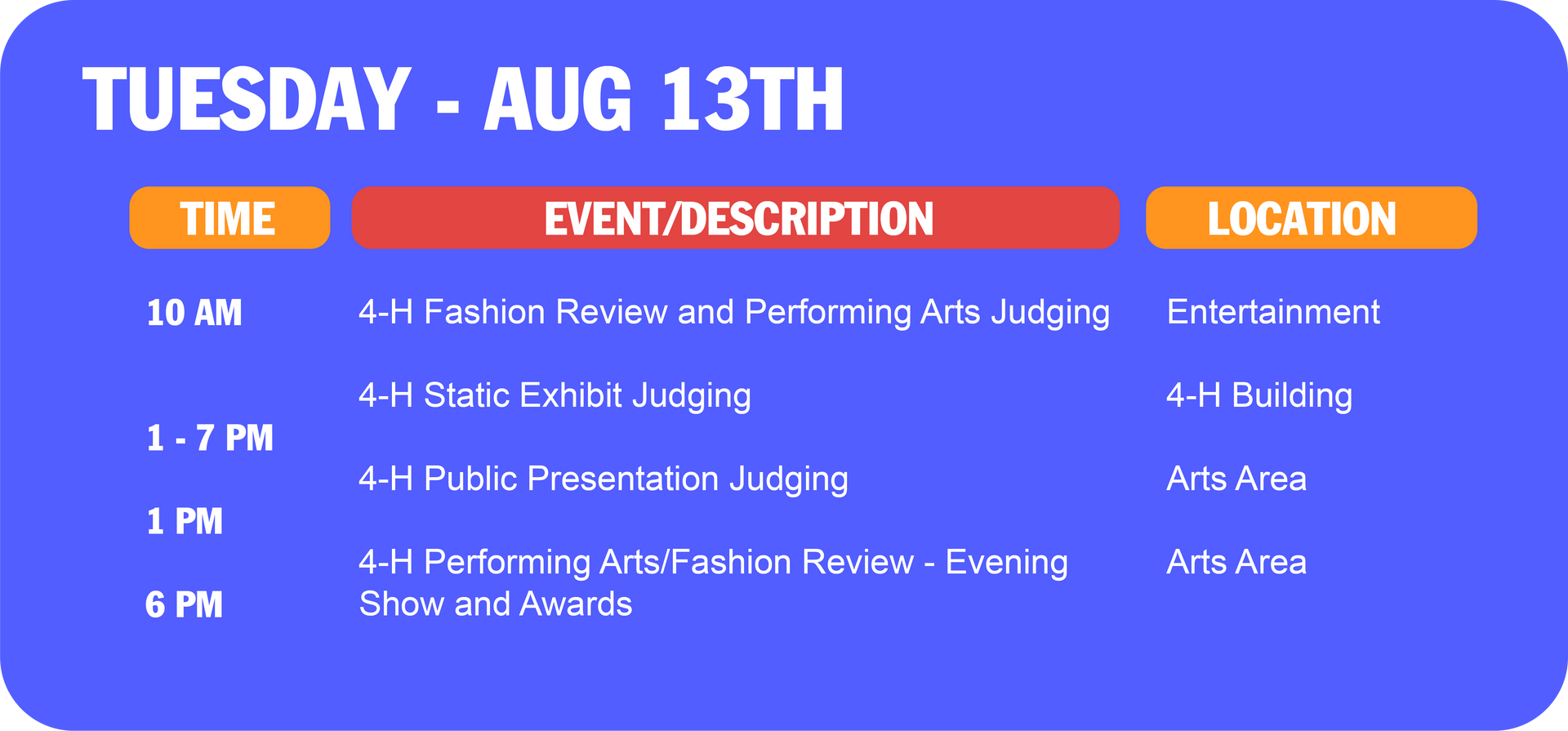 TUESDAY - AUG 13TH

| TIME | EVENT/DESCRIPTION | LOCATION |
|---|---|---|
| 10 AM | 4-H Fashion Review and Performing Arts Judging | Entertainment |
| 1 - 7 PM | 4-H Static Exhibit Judging | 4-H Building |
| 1 PM | 4-H Public Presentation Judging | Arts Area |
| 6 PM | 4-H Performing Arts/Fashion Review - Evening Show and Awards | Arts Area |